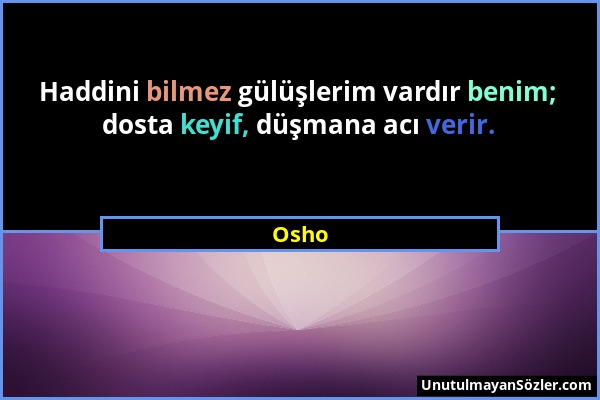 Haddini bilmez gülüşlerim vardır benim; dosta keyif, düşmana acı verir.

Osho

UnutulmayanSözler.com